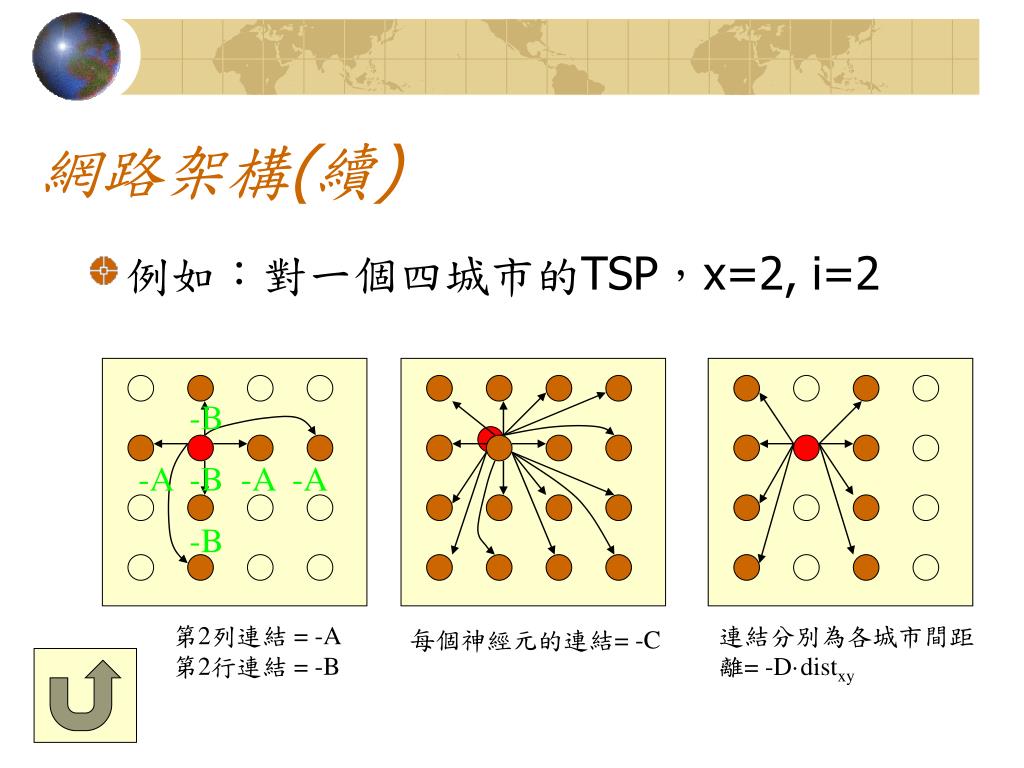 網路架構(續)

例如：對一個四城市的TSP，x=2, i=2

-B
-A -B -A -A
-B

第2列連結 = -A
第2行連結 = -B

每個神經元的連結= -C

連結分別為各城市間距離= -D·dist$_{xy}$